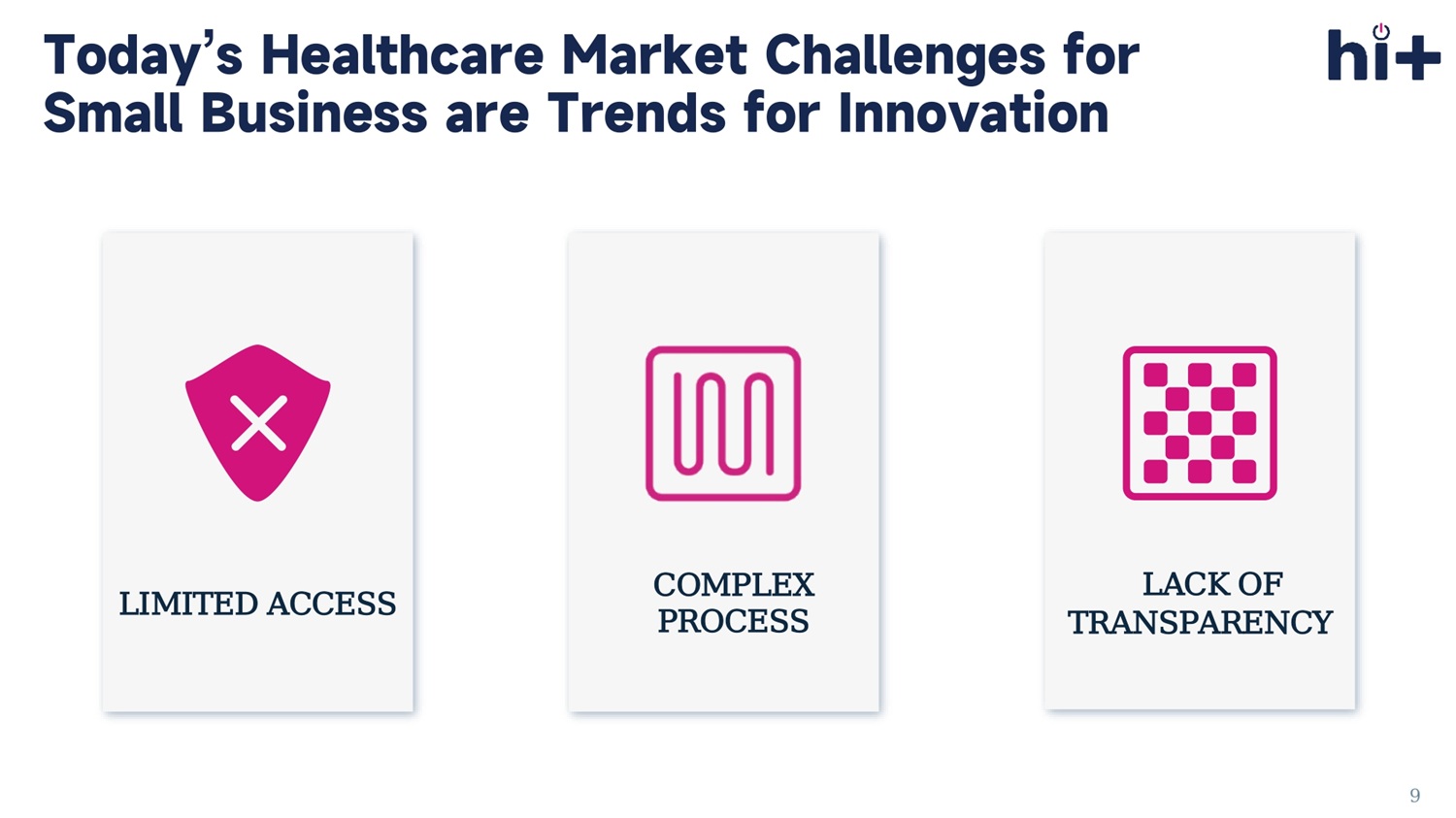 Today's Healthcare Market Challenges for Small Business are Trends for Innovation

hi+

LIMITED ACCESS

COMPLEX PROCESS

LACK OF TRANSPARENCY

9